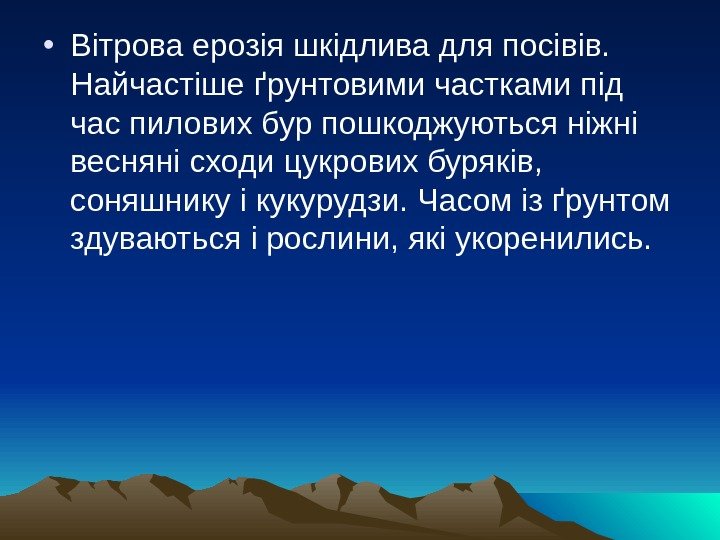 • Вітрова ерозія шкідлива для посівів. Найчастіше ґрунтовими частками під час пилових бур пошкоджуються ніжні весняні сходи цукрових буряків, соняшнику і кукурудзи. Часом із ґрунтом здуваються і рослини, які укоренились.